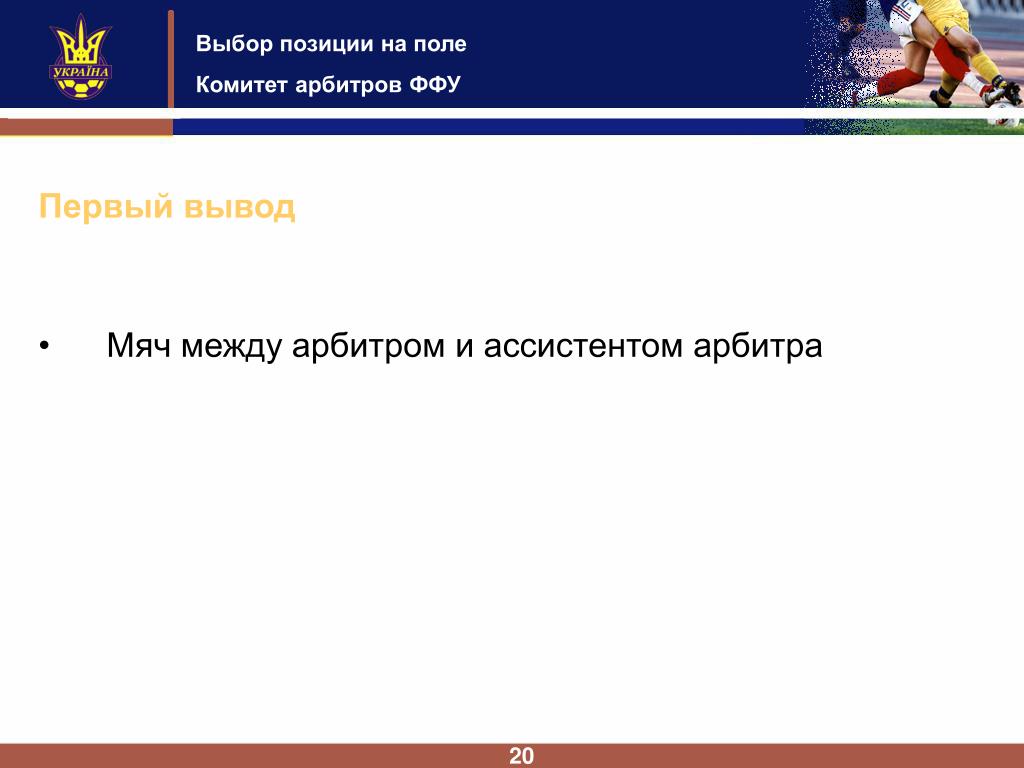 УКРАЇНА

Выбор позиции на поле

Комитет арбитров ФФУ

Первый вывод

• Мяч между арбитром и ассистентом арбитра

20